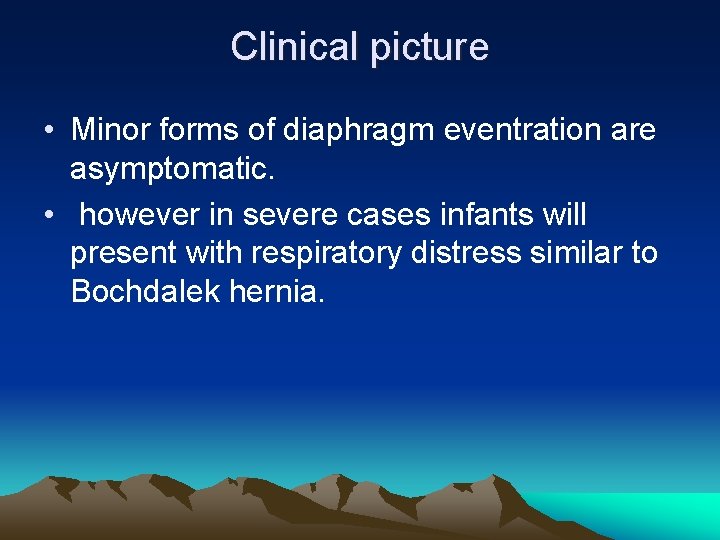 Clinical picture

• Minor forms of diaphragm eventration are asymptomatic.

• however in severe cases infants will present with respiratory distress similar to Bochdalek hernia.